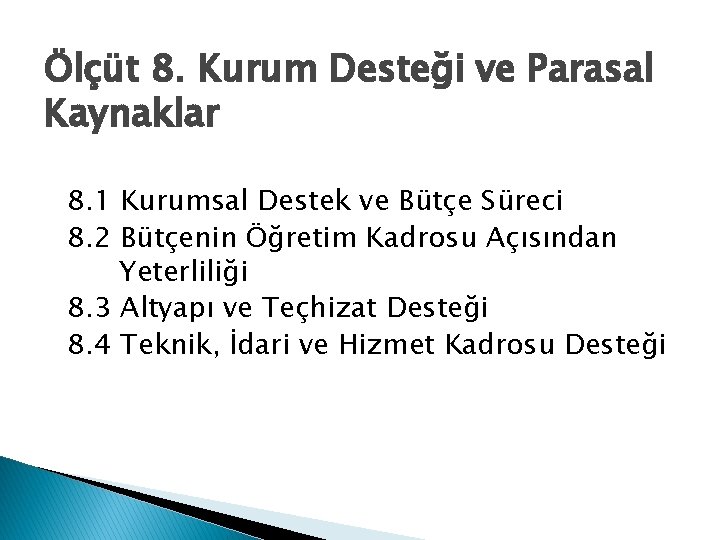 Ölçüt 8. Kurum Desteği ve Parasal Kaynaklar

8.1 Kurumsal Destek ve Bütçe Süreci
8.2 Bütçenin Öğretim Kadrosu Açısından Yeterliliği
8.3 Altyapı ve Teçhizat Desteği
8.4 Teknik, İdari ve Hizmet Kadrosu Desteği